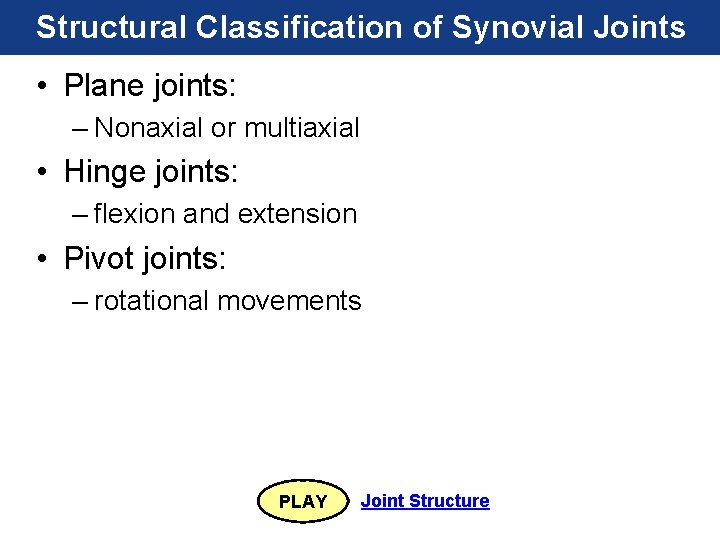 Structural Classification of Synovial Joints

• Plane joints:
– Nonaxial or multiaxial
• Hinge joints:
– flexion and extension
• Pivot joints:
– rotational movements

PLAY Joint Structure